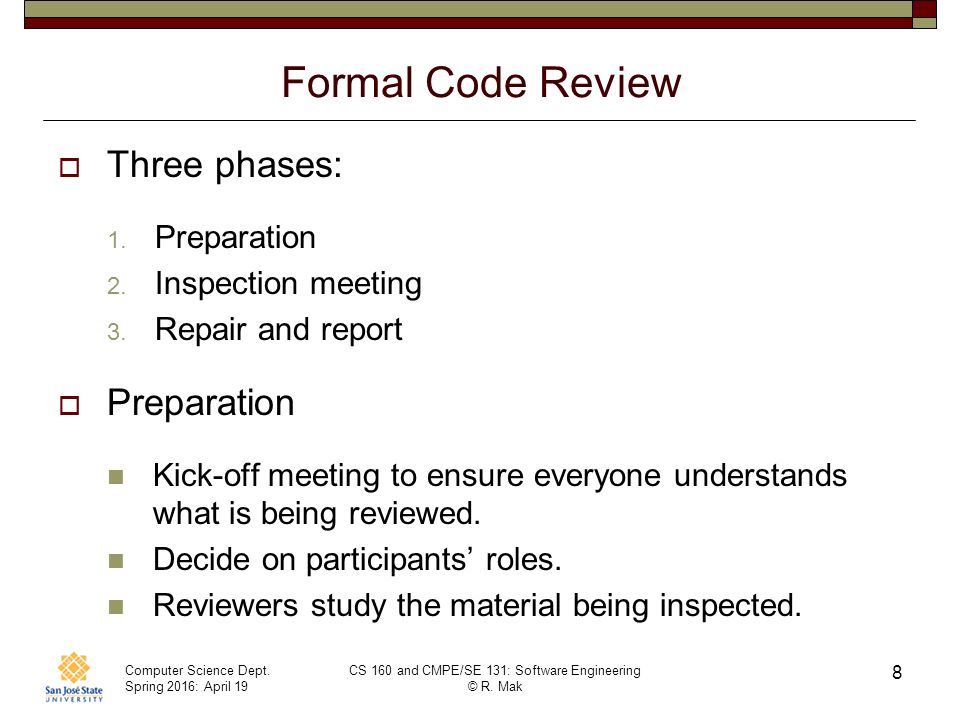 Formal Code Review

Three phases:

1. Preparation
2. Inspection meeting
3. Repair and report

Preparation

Kick-off meeting to ensure everyone understands what is being reviewed.

Decide on participants' roles.

Reviewers study the material being inspected.

San José State UNIVERSITY

Computer Science Dept.
Spring 2016: April 19

CS 160 and CMPE/SE 131: Software Engineering
© R. Mak

8